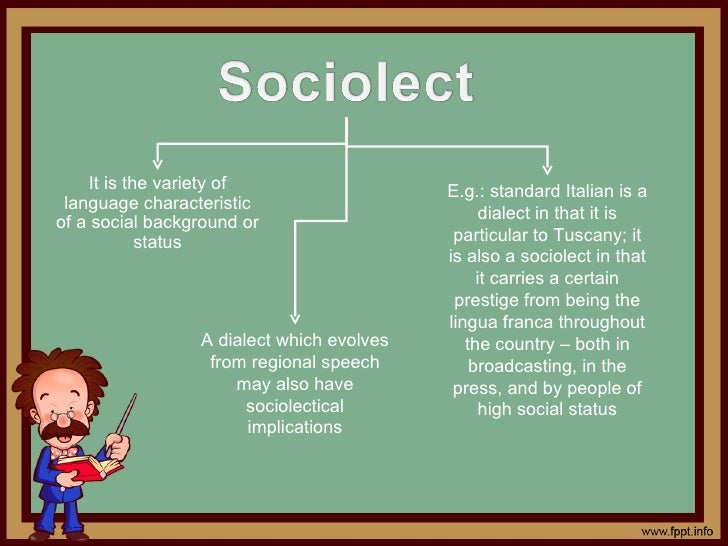 Sociolect

It is the variety of language characteristic of a social background or status

A dialect which evolves from regional speech may also have sociolectical implications

E.g.: standard Italian is a dialect in that it is particular to Tuscany; it is also a sociolect in that it carries a certain prestige from being the lingua franca throughout the country – both in broadcasting, in the press, and by people of high social status

www.fppt.info